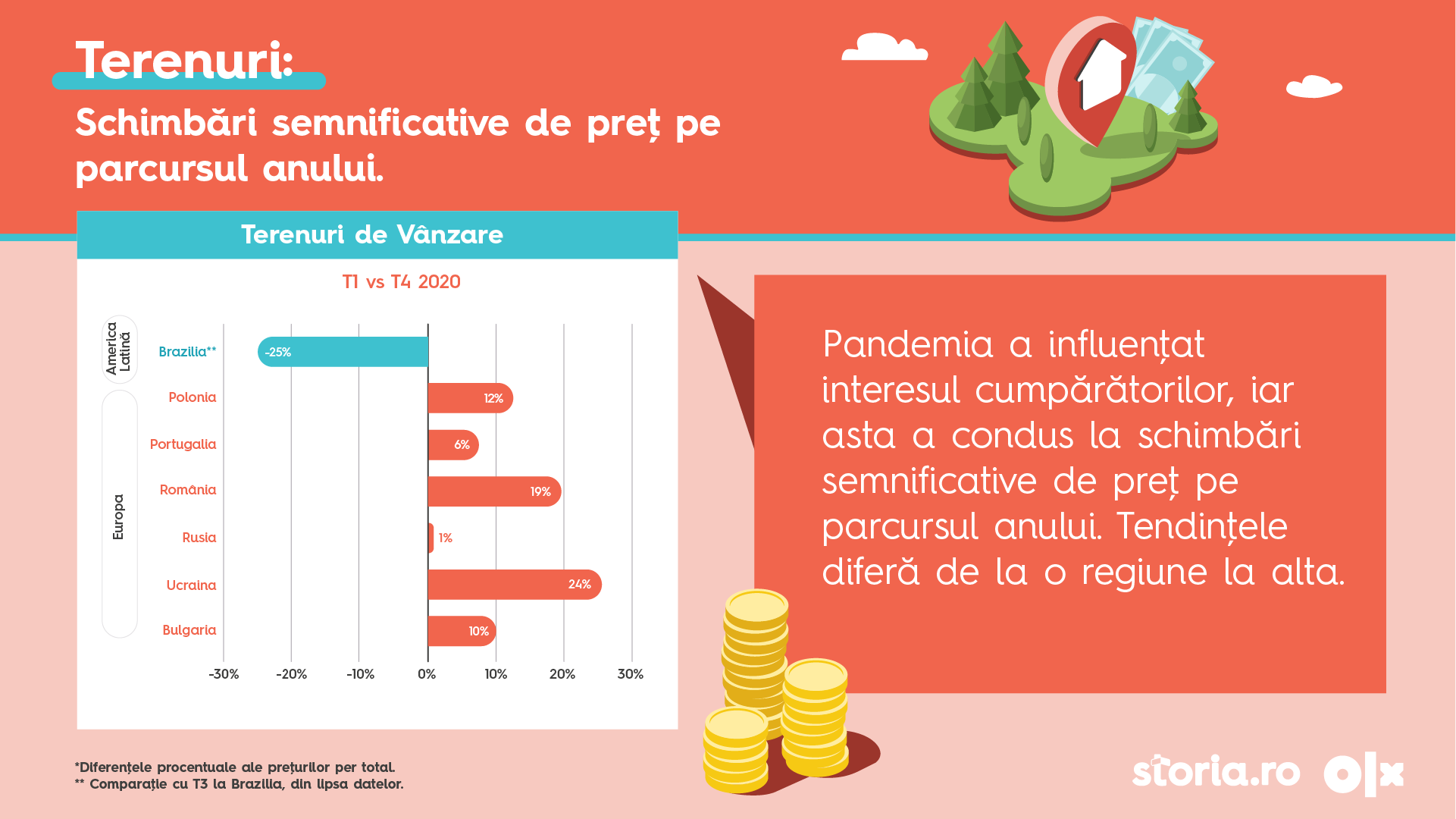 Terenuri:

Schimbări semnificative de preț pe parcursul anului.

Terenuri de Vânzare

T1 vs T4 2020

America Latină

Brazilia** -25%

Europa

Polonia 12%

Portugalia 6%

România 19%

Rusia 1%

Ucraina 24%

Bulgaria 10%

-30% -20% -10% 0% 10% 20% 30%

Pandemia a influențat interesul cumpărătorilor, iar asta a condus la schimbări semnificative de preț pe parcursul anului. Tendințele diferă de la o regiune la alta.

*Diferențele procentuale ale prețurilor per total.
** Comparație cu T3 la Brazilia, din lipsa datelor.

storia.ro

olx